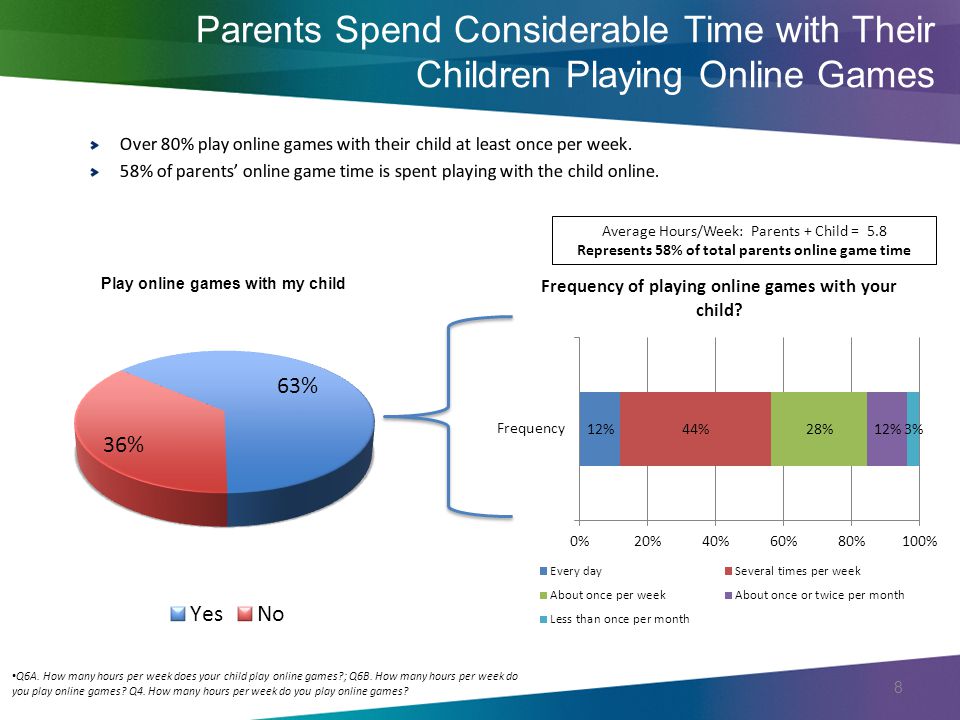 Parents Spend Considerable Time with Their Children Playing Online Games

Over 80% play online games with their child at least once per week.

58% of parents' online game time is spent playing with the child online.

Average Hours/Week: Parents + Child = 5.8
Represents 58% of total parents online game time

Play online games with my child

63%

36%

Yes No

Frequency of playing online games with your child?

Frequency

12% 44% 28% 12% 3%

0% 20% 40% 60% 80% 100%

Every day
Several times per week
About once per week
About once or twice per month
Less than once per month

•Q6A. How many hours per week does your child play online games?; Q6B. How many hours per week do you play online games? Q4. How many hours per week do you play online games?

8